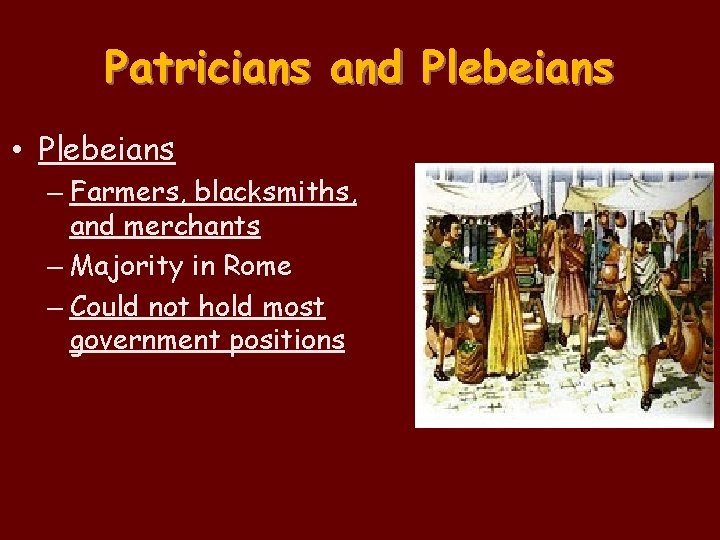 Patricians and Plebeians

• Plebeians
– Farmers, blacksmiths, and merchants
– Majority in Rome
– Could not hold most government positions